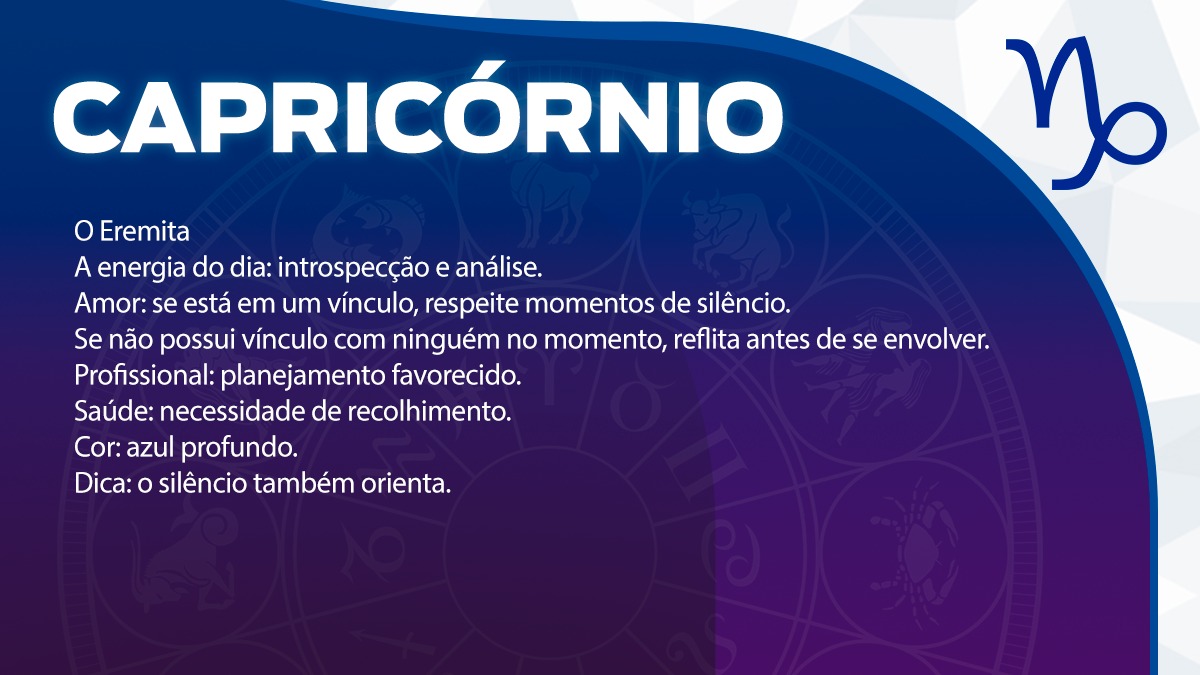 CAPRICÓRNIO

O Eremita
A energia do dia: introspecção e análise.
Amor: se está em um vínculo, respeite momentos de silêncio.
Se não possui vínculo com ninguém no momento, reflita antes de se envolver.
Profissional: planejamento favorecido.
Saúde: necessidade de recolhimento.
Cor: azul profundo.
Dica: o silêncio também orienta.